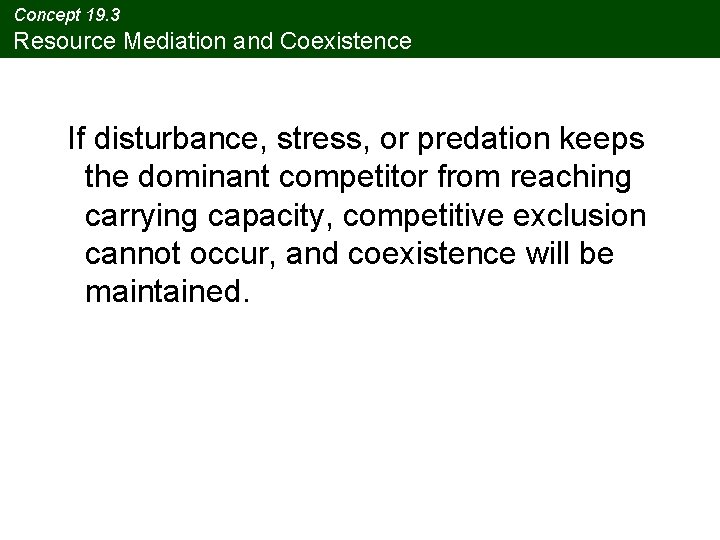 Concept 19.3
Resource Mediation and Coexistence

If disturbance, stress, or predation keeps the dominant competitor from reaching carrying capacity, competitive exclusion cannot occur, and coexistence will be maintained.